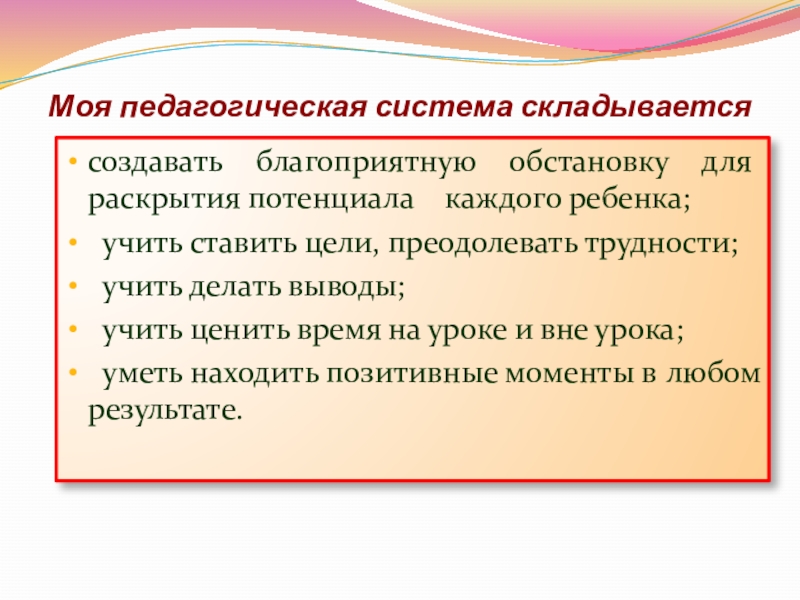 Моя педагогическая система складывается

• создавать благоприятную обстановку для раскрытия потенциала каждого ребенка;
• учить ставить цели, преодолевать трудности;
• учить делать выводы;
• учить ценить время на уроке и вне урока;
• уметь находить позитивные моменты в любом результате.